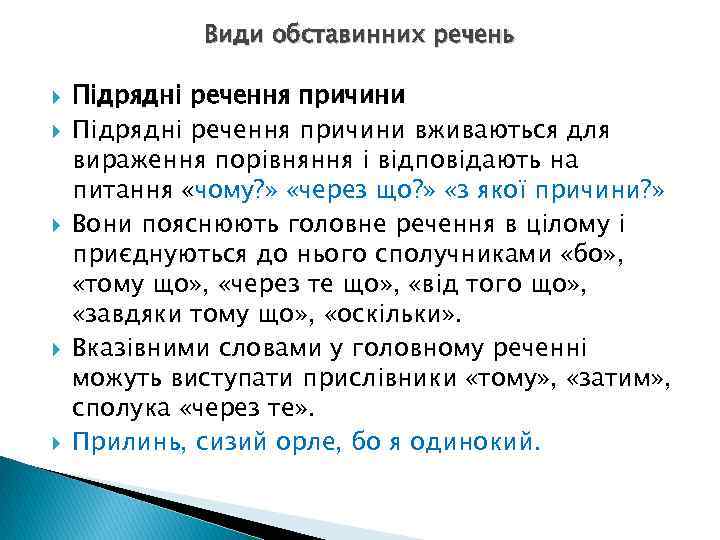 Види обставинних речень

Підрядні речення причини

Підрядні речення причини вживаються для вираження порівняння і відповідають на питання «чому?» «через що?» «з якої причини?»

Вони пояснюють головне речення в цілому і приєднуються до нього сполучниками «бо», «тому що», «через те що», «від того що», «завдяки тому що», «оскільки».

Вказівними словами у головному реченні можуть виступати прислівники «тому», «затим», сполука «через те».

Прилинь, сизий орле, бо я одинокий.